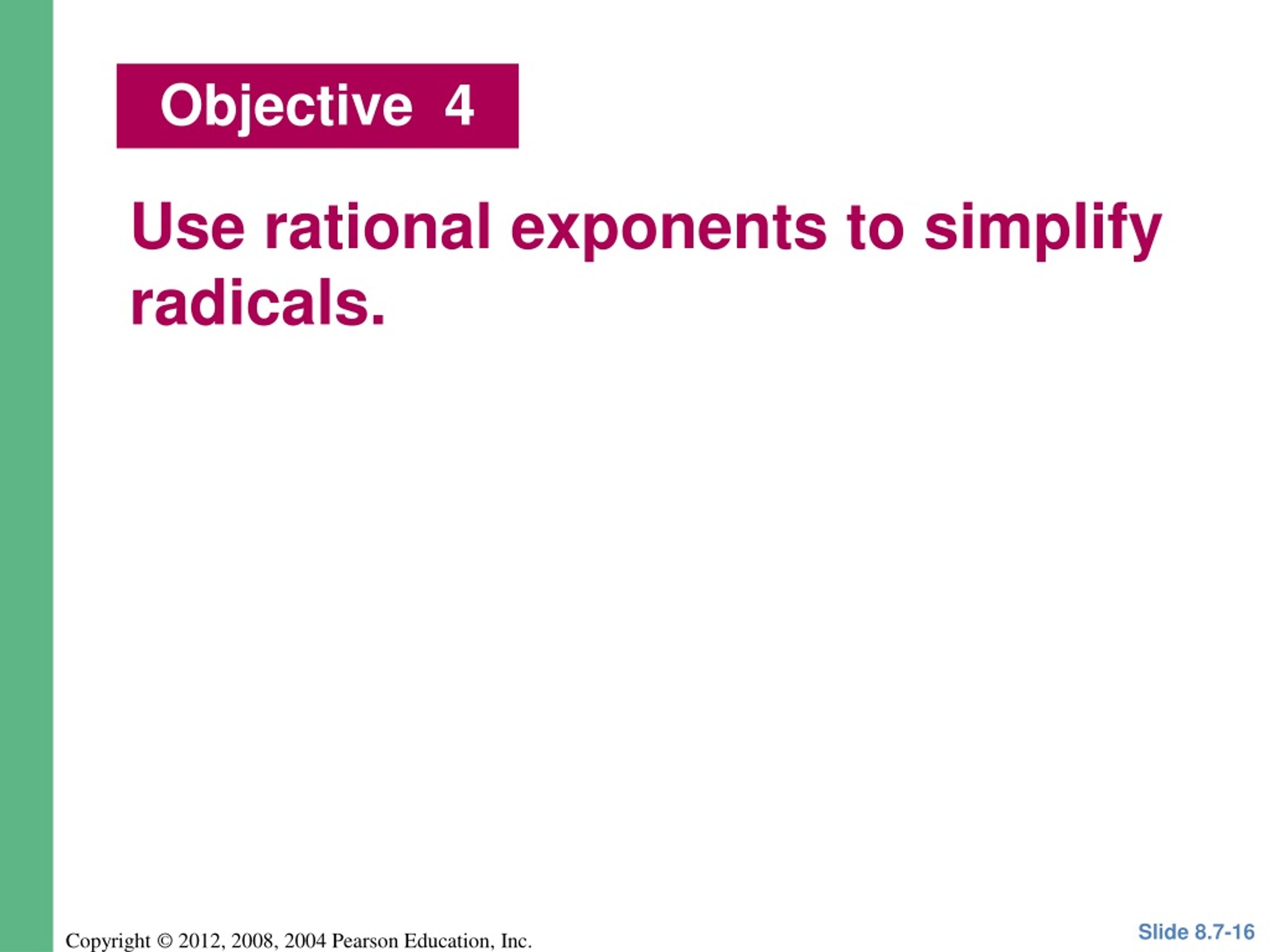 Objective 4

Use rational exponents to simplify radicals.

Copyright © 2012, 2008, 2004 Pearson Education, Inc.

Slide 8.7-16